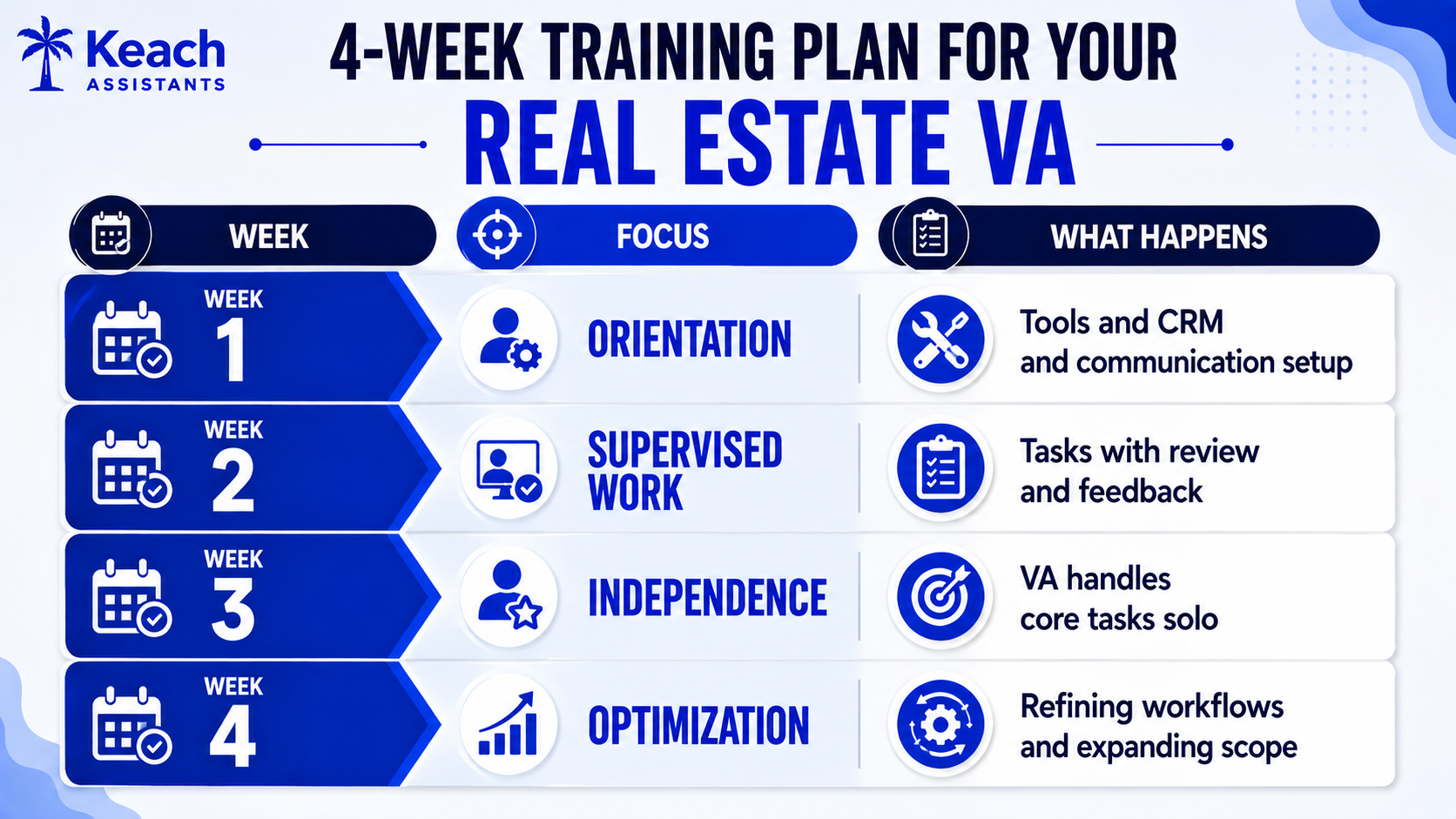 Keach ASSISTANTS

4-WEEK TRAINING PLAN FOR YOUR
REAL ESTATE VA

| WEEK | FOCUS | WHAT HAPPENS |
|---|---|---|
| WEEK 1 | ORIENTATION | Tools and CRM and communication setup |
| WEEK 2 | SUPERVISED WORK | Tasks with review and feedback |
| WEEK 3 | INDEPENDENCE | VA handles core tasks solo |
| WEEK 4 | OPTIMIZATION | Refining workflows and expanding scope |